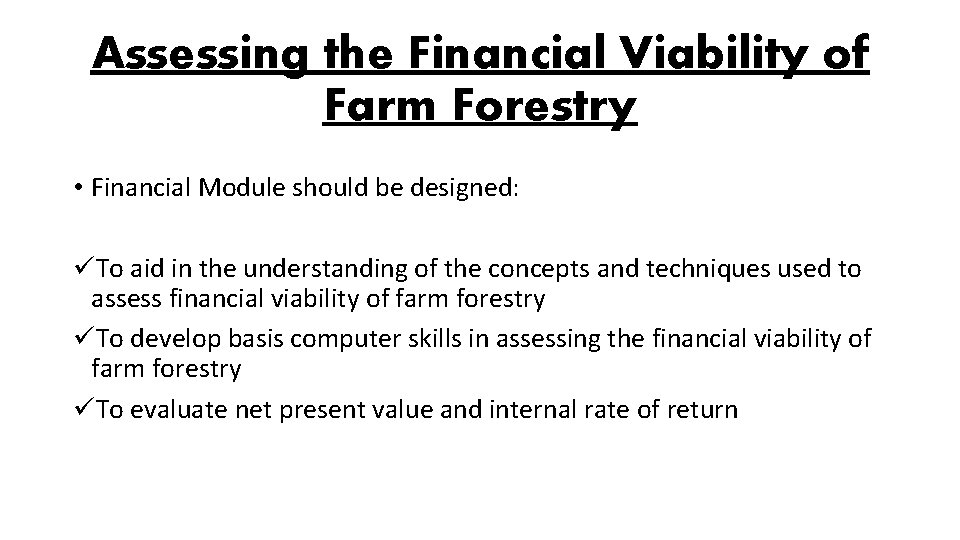 Assessing the Financial Viability of Farm Forestry

• Financial Module should be designed:

✓To aid in the understanding of the concepts and techniques used to assess financial viability of farm forestry
✓To develop basis computer skills in assessing the financial viability of farm forestry
✓To evaluate net present value and internal rate of return